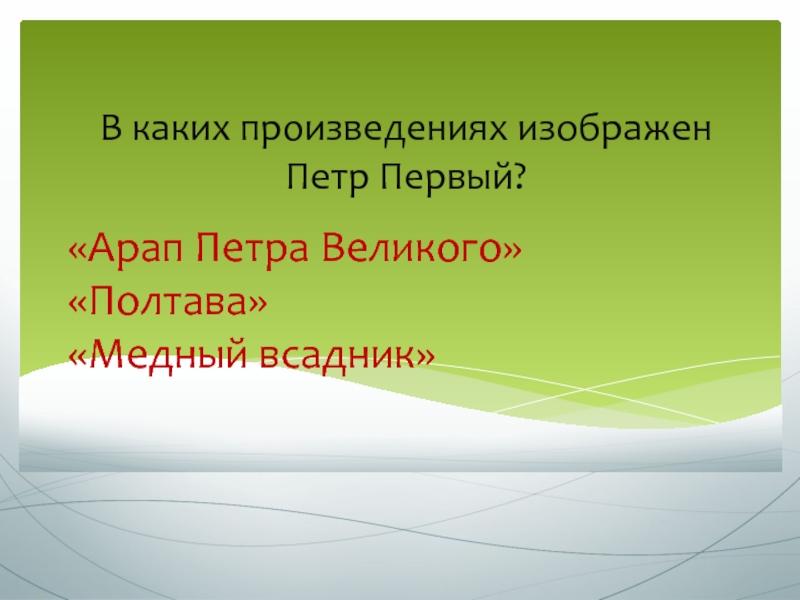 В каких произведениях изображен Петр Первый?

«Арап Петра Великого»
«Полтава»
«Медный всадник»